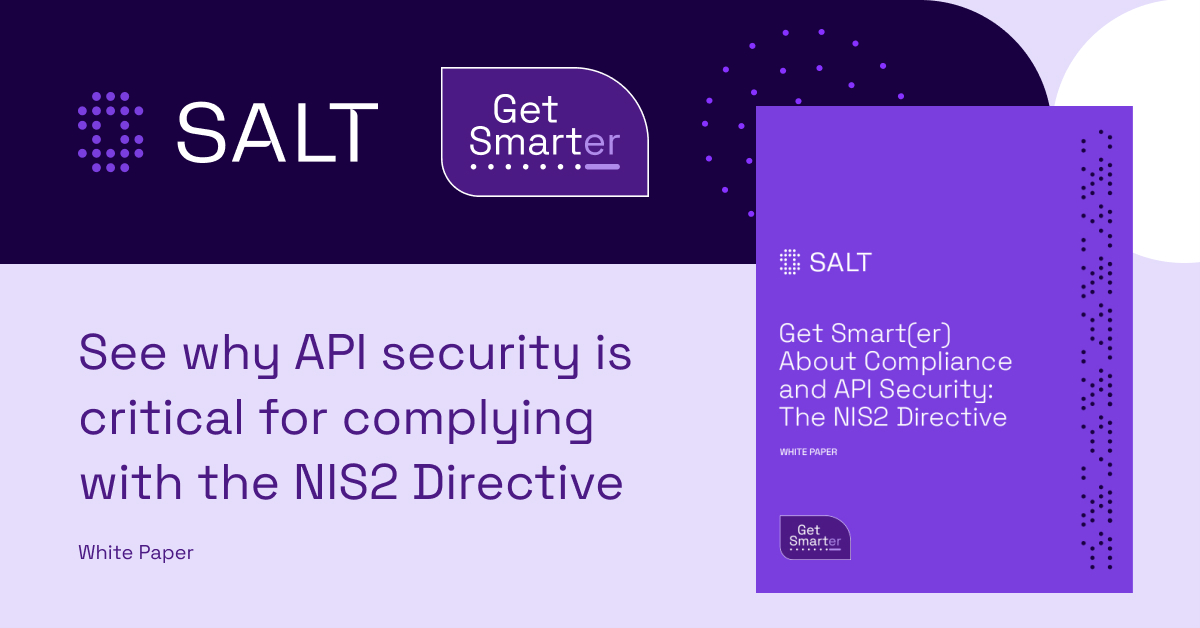 SALT

Get Smarter

See why API security is critical for complying with the NIS2 Directive

White Paper

SALT

Get Smart(er) About Compliance and API Security: The NIS2 Directive

WHITE PAPER

Get Smarter